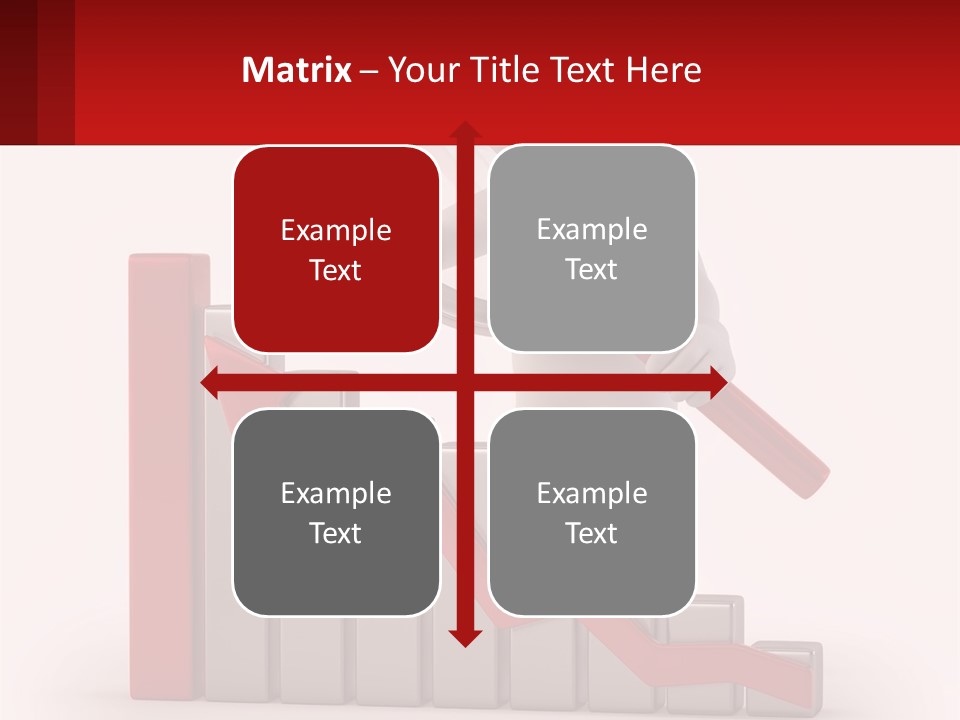 Matrix – Your Title Text Here

Example Text

Example Text

Example Text

Example Text